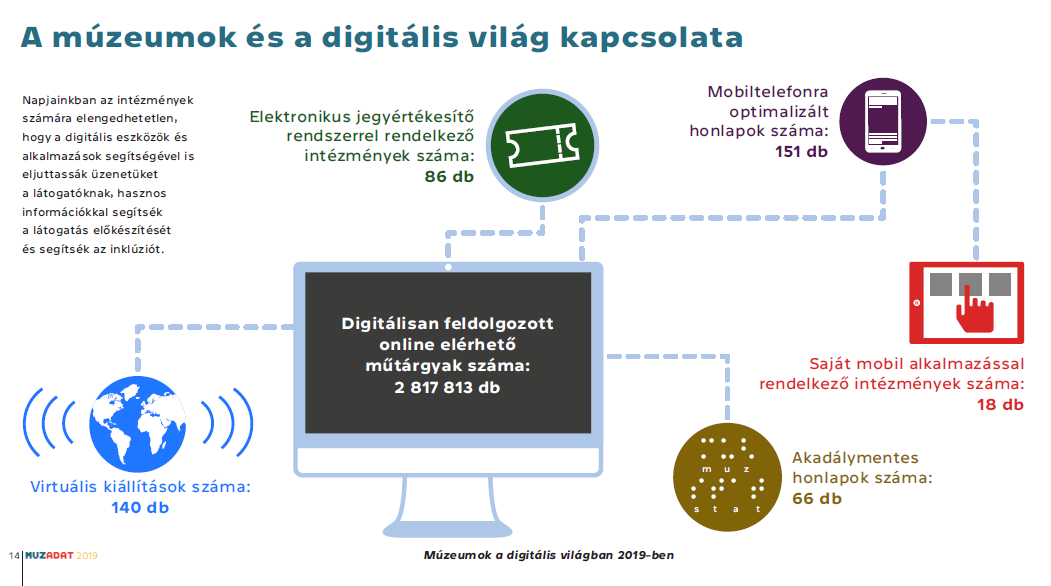 A múzeumok és a digitális világ kapcsolata

Napjainkban az intézmények számára elengedhetetlen, hogy a digitális eszközök és alkalmazások segítségével is eljuttassák üzenetüket a látogatóknak, hasznos információkkal segítsék a látogatás előkészítését és segítsék az inklúziót.

Elektronikus jegyértékesítő rendszerrel rendelkező intézmények száma:
86 db

Mobiltelefonra optimalizált honlapok száma:
151 db

Digitálisan feldolgozott online elérhető műtárgyak száma:
2 817 813 db

Saját mobil alkalmazással rendelkező intézmények száma:
18 db

Virtuális kiállítások száma:
140 db

m u z
s t a t

Akadálymentes honlapok száma:
66 db

14 MUZADAT 2019

Múzeumok a digitális világban 2019-ben